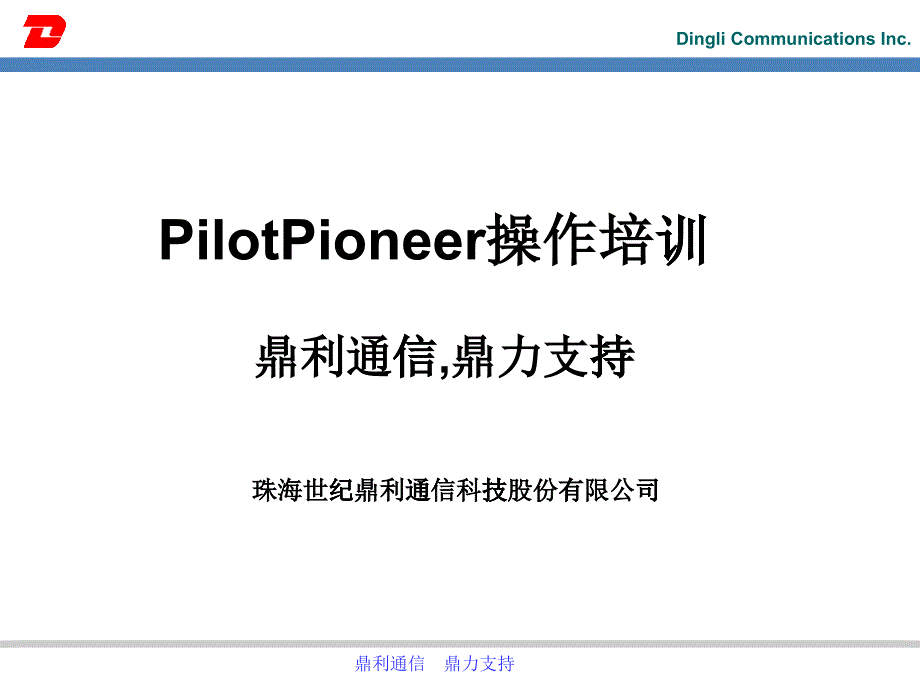 Dingli Communications Inc.

PilotPioneer操作培训

鼎利通信,鼎力支持

珠海世纪鼎利通信科技股份有限公司

鼎利通信 鼎力支持